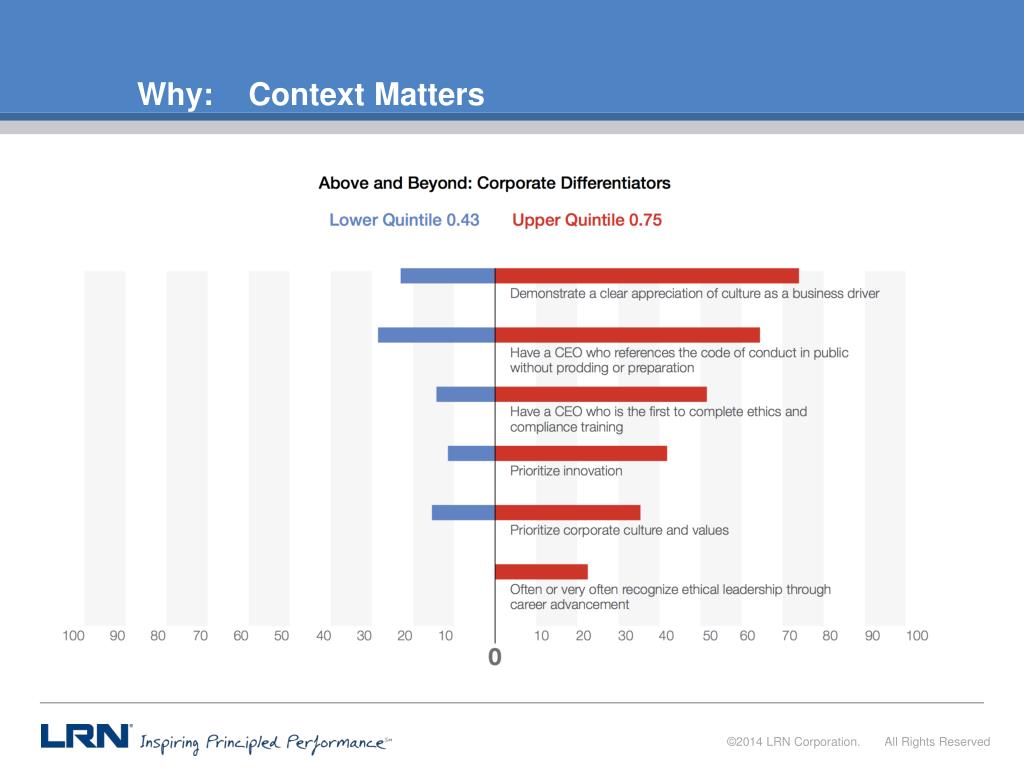 Why: Context Matters

Above and Beyond: Corporate Differentiators

Lower Quintile 0.43 Upper Quintile 0.75

Demonstrate a clear appreciation of culture as a business driver

Have a CEO who references the code of conduct in public without prodding or preparation

Have a CEO who is the first to complete ethics and compliance training

Prioritize innovation

Prioritize corporate culture and values

Often or very often recognize ethical leadership through career advancement

100 90 80 70 60 50 40 30 20 10 0 10 20 30 40 50 60 70 80 90 100

LRN Inspiring Principled Performance℠

©2014 LRN Corporation. All Rights Reserved